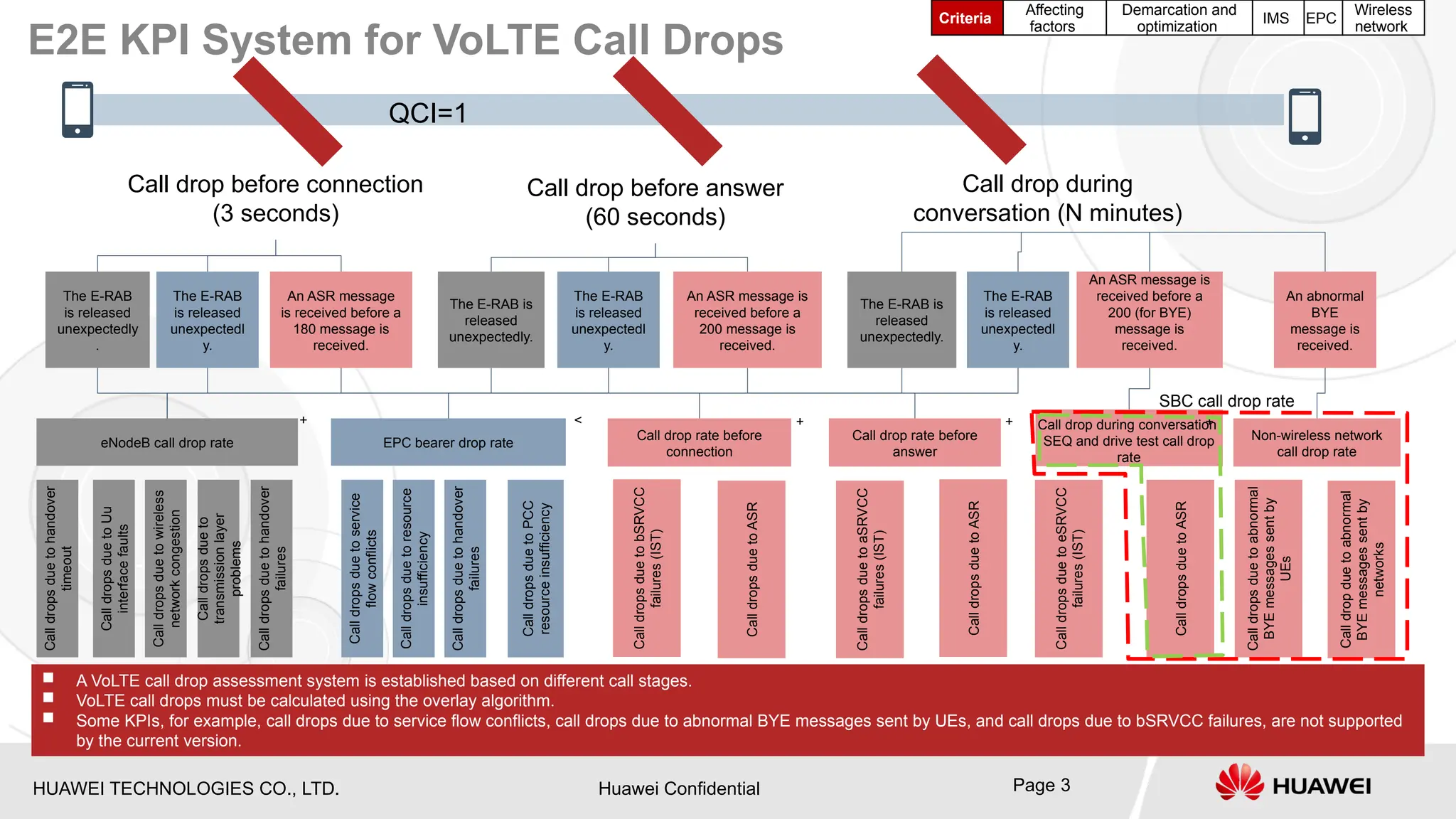 E2E KPI System for VoLTE Call Drops

| Criteria | Affecting factors | Demarcation and optimization | IMS | EPC | Wireless network |
|---|---|---|---|---|---|

QCI=1

Call drop before connection (3 seconds)

Call drop before answer (60 seconds)

Call drop during conversation (N minutes)

The E-RAB is released unexpectedly.

The E-RAB is released unexpectedly.

An ASR message is received before a 180 message is received.

The E-RAB is released unexpectedly.

The E-RAB is released unexpectedly.

An ASR message is received before a 200 message is received.

The E-RAB is released unexpectedly.

The E-RAB is released unexpectedly.

An ASR message is received before a 200 (for BYE) message is received.

An abnormal BYE message is received.

SBC call drop rate

eNodeB call drop rate +

EPC bearer drop rate <

Call drop rate before connection +

Call drop rate before answer +

Call drop during conversation SEQ and drive test call drop rate +

Non-wireless network call drop rate

Call drops due to handover timeout

Call drops due to Uu interface faults

Call drops due to wireless network congestion

Call drops due to transmission layer problems

Call drops due to handover failures

Call drops due to service flow conflicts

Call drops due to resource insufficiency

Call drops due to handover failures

Call drops due to PCC resource insufficiency

Call drops due to bSRVCC failures (IST)

Call drops due to ASR

Call drops due to aSRVCC failures (IST)

Call drops due to ASR

Call drops due to eSRVCC failures (IST)

Call drops due to ASR

Call drops due to abnormal BYE messages sent by UEs

Call drop due to abnormal BYE messages sent by networks

■ A VoLTE call drop assessment system is established based on different call stages.
■ VoLTE call drops must be calculated using the overlay algorithm.
■ Some KPIs, for example, call drops due to service flow conflicts, call drops due to abnormal BYE messages sent by UEs, and call drops due to bSRVCC failures, are not supported by the current version.

HUAWEI TECHNOLOGIES CO., LTD.   Huawei Confidential   Page 3   HUAWEI